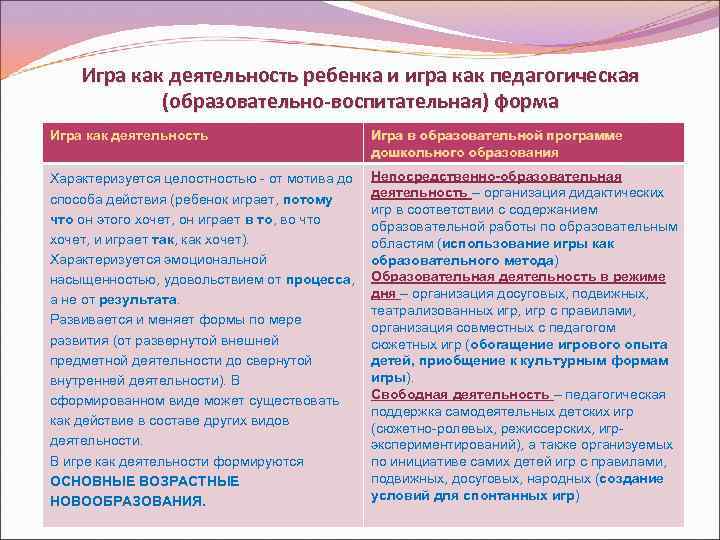 Игра как деятельность ребенка и игра как педагогическая (образовательно-воспитательная) форма

| Игра как деятельность | Игра в образовательной программе дошкольного образования |
|---|---|
| Характеризуется целостностью - от мотива до способа действия (ребенок играет, потому что он этого хочет, он играет в то, во что хочет, и играет так, как хочет). Характеризуется эмоциональной насыщенностью, удовольствием от процесса, а не от результата. Развивается и меняет формы по мере развития (от развернутой внешней предметной деятельности до свернутой внутренней деятельности). В сформированном виде может существовать как действие в составе других видов деятельности. В игре как деятельности формируются ОСНОВНЫЕ ВОЗРАСТНЫЕ НОВООБРАЗОВАНИЯ. | Непосредственно-образовательная деятельность – организация дидактических игр в соответствии с содержанием образовательной работы по образовательным областям (использование игры как образовательного метода) Образовательная деятельность в режиме дня – организация досуговых, подвижных, театрализованных игр, игр с правилами, организация совместных с педагогом сюжетных игр (обогащение игрового опыта детей, приобщение к культурным формам игры). Свободная деятельность – педагогическая поддержка самодеятельных детских игр (сюжетно-ролевых, режиссерских, игр-экспериментирований), а также организуемых по инициативе самих детей игр с правилами, подвижных, досуговых, народных (создание условий для спонтанных игр) |